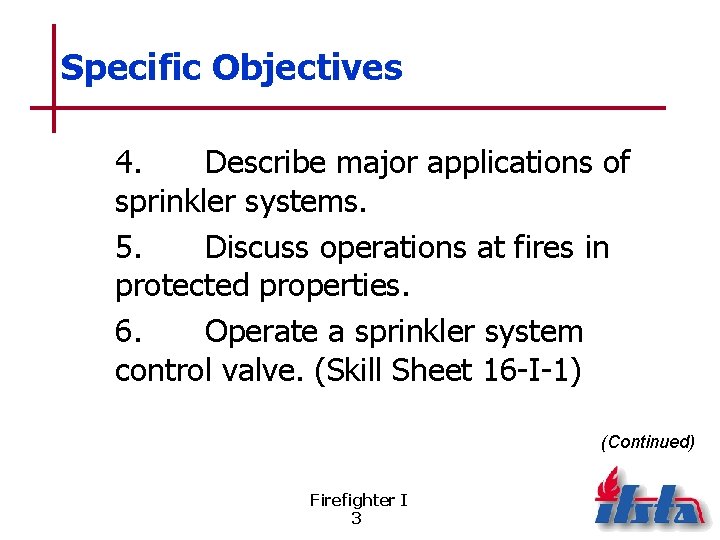 Specific Objectives

4. Describe major applications of sprinkler systems.

5. Discuss operations at fires in protected properties.

6. Operate a sprinkler system control valve. (Skill Sheet 16-I-1)

(Continued)

Firefighter I
3

ifsta